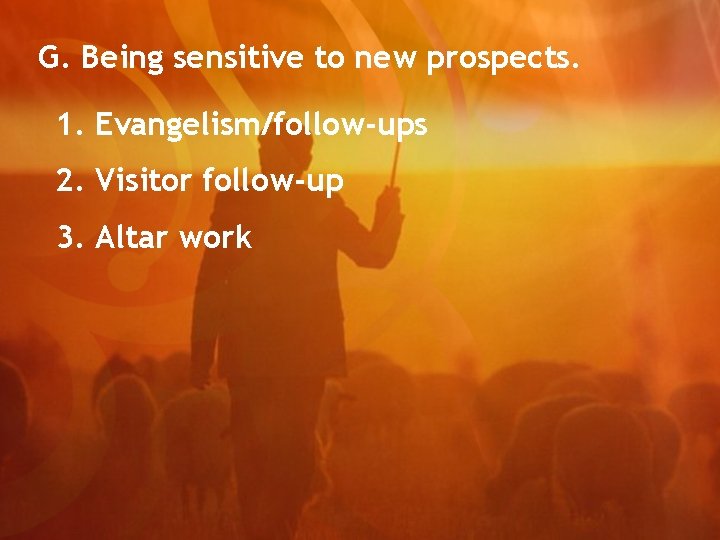 G. Being sensitive to new prospects.

1. Evangelism/follow-ups

2. Visitor follow-up

3. Altar work